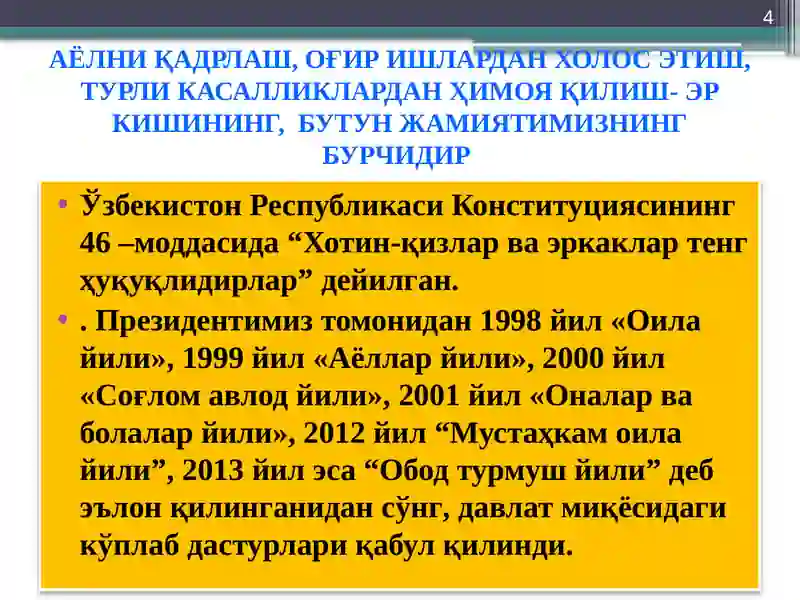 4

АЁЛНИ ҚАДРЛАШ, ОҒИР ИШЛАРДАН ХОЛОС ЭТИШ, ТУРЛИ КАСАЛЛИКЛАРДАН ҲИМОЯ ҚИЛИШ- ЭР КИШИНИНГ, БУТУН ЖАМИЯТИМИЗНИНГ БУРЧИДИР

• Ўзбекистон Республикаси Конституциясининг 46 –моддасида “Хотин-қизлар ва эркаклар тенг ҳуқуқлидирлар” дейилган.

• . Президентимиз томонидан 1998 йил «Оила йили», 1999 йил «Аёллар йили», 2000 йил «Соғлом авлод йили», 2001 йил «Оналар ва болалар йили», 2012 йил “Мустаҳкам оила йили”, 2013 йил эса “Обод турмуш йили” деб эълон қилинганидан сўнг, давлат миқёсидаги кўплаб дастурлари қабул қилинди.